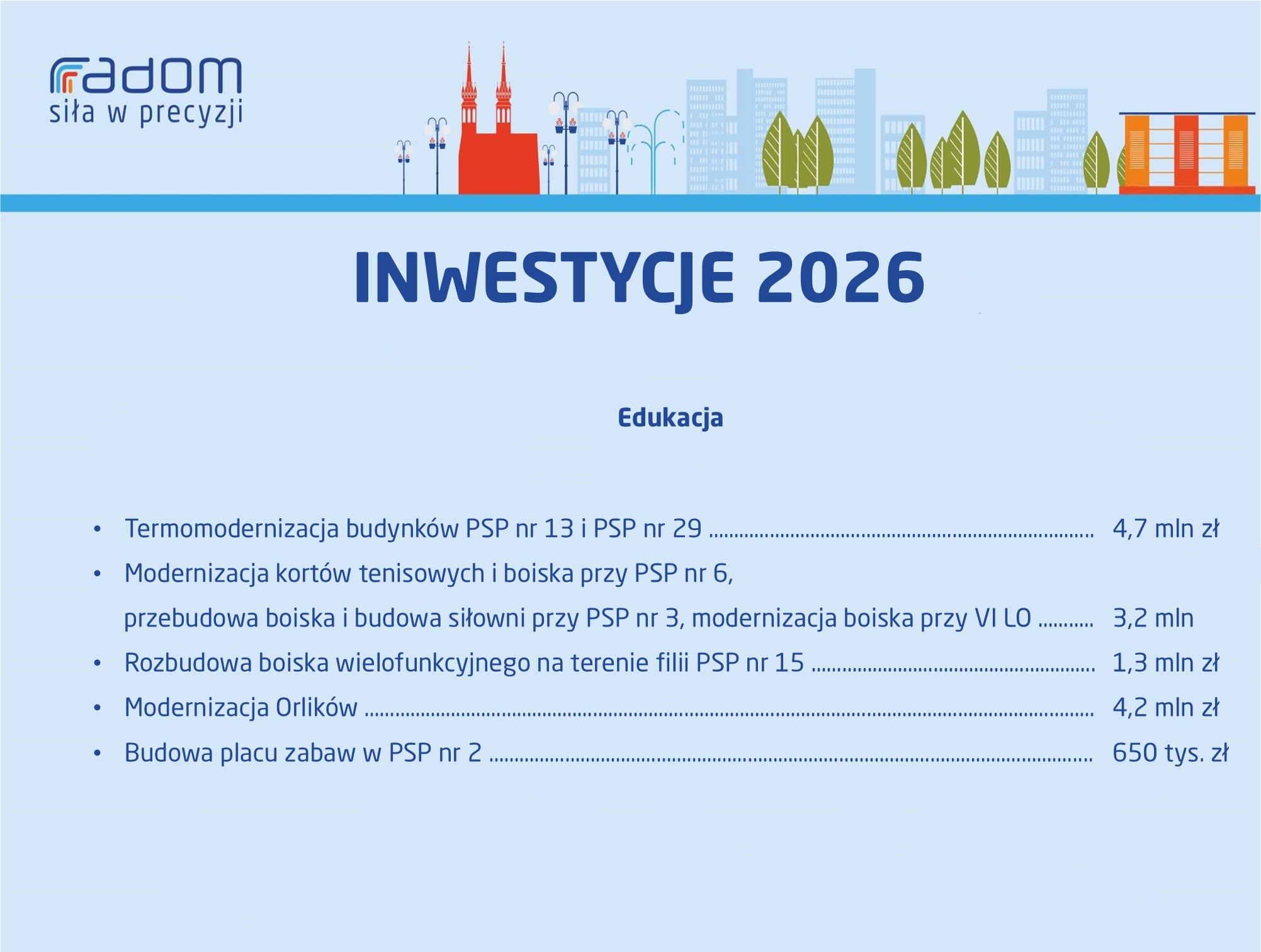 radom
siła w precyzji

INWESTYCJE 2026

Edukacja

• Termomodernizacja budynków PSP nr 13 i PSP nr 29 ........ 4,7 mln zł
• Modernizacja kortów tenisowych i boiska przy PSP nr 6, przebudowa boiska i budowa siłowni przy PSP nr 3, modernizacja boiska przy VI LO ........ 3,2 mln
• Rozbudowa boiska wielofunkcyjnego na terenie filii PSP nr 15 ........ 1,3 mln zł
• Modernizacja Orlików ........ 4,2 mln zł
• Budowa placu zabaw w PSP nr 2 ........ 650 tys. zł